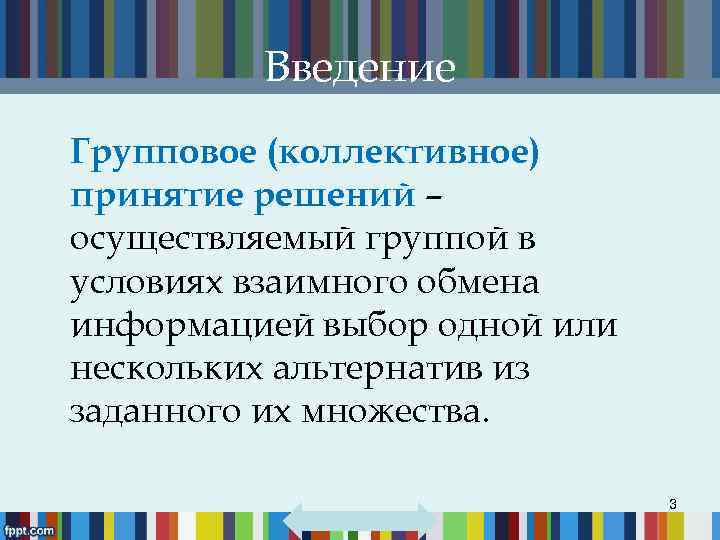 Введение

Групповое (коллективное) принятие решений – осуществляемый группой в условиях взаимного обмена информацией выбор одной или нескольких альтернатив из заданного их множества.

3

fppt.com